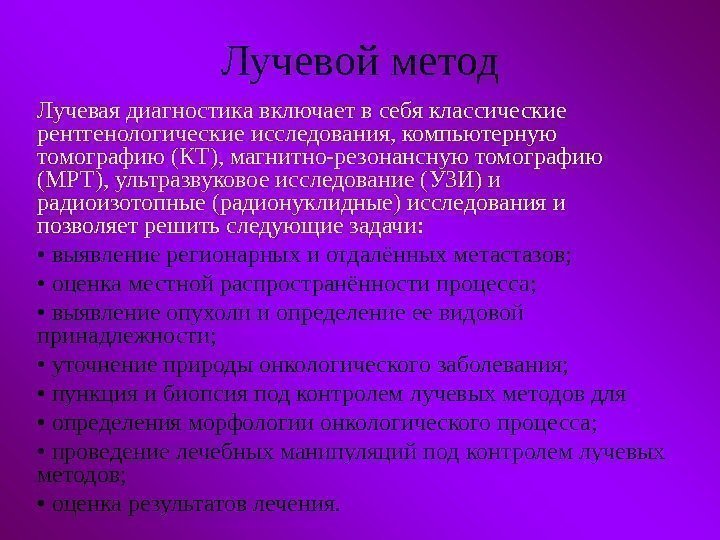 Лучевой метод

Лучевая диагностика включает в себя классические рентгенологические исследования, компьютерную томографию (КТ), магнитно-резонансную томографию (МРТ), ультразвуковое исследование (УЗИ) и радиоизотопные (радионуклидные) исследования и позволяет решить следующие задачи:

• выявление регионарных и отдалённых метастазов;

• оценка местной распространённости процесса;

• выявление опухоли и определение ее видовой принадлежности;

• уточнение природы онкологического заболевания;

• пункция и биопсия под контролем лучевых методов для

• определения морфологии онкологического процесса;

• проведение лечебных манипуляций под контролем лучевых методов;

• оценка результатов лечения.